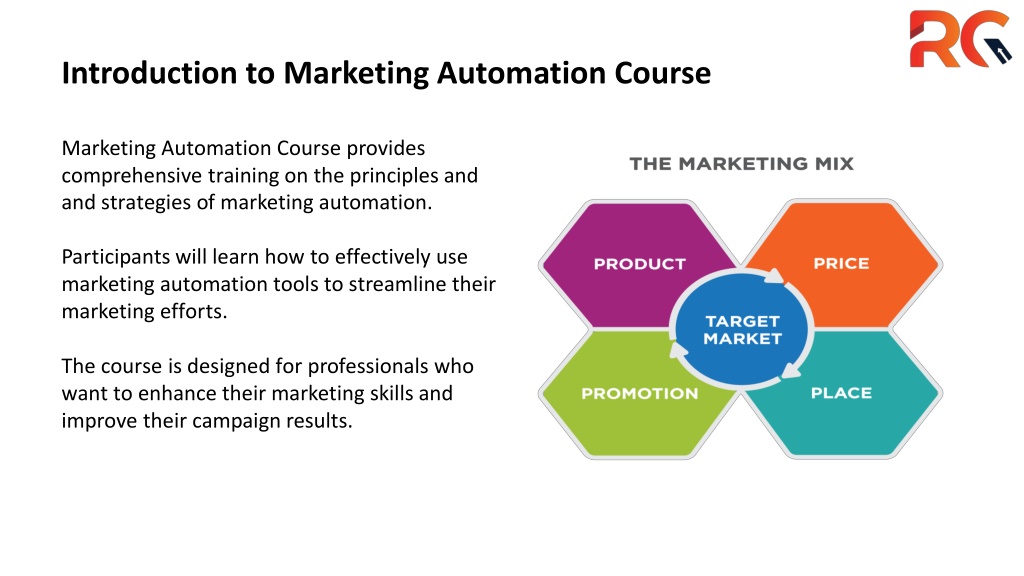 RG

Introduction to Marketing Automation Course

Marketing Automation Course provides comprehensive training on the principles and and strategies of marketing automation.

Participants will learn how to effectively use marketing automation tools to streamline their marketing efforts.

The course is designed for professionals who want to enhance their marketing skills and improve their campaign results.

THE MARKETING MIX

PRODUCT

PRICE

TARGET MARKET

PROMOTION

PLACE